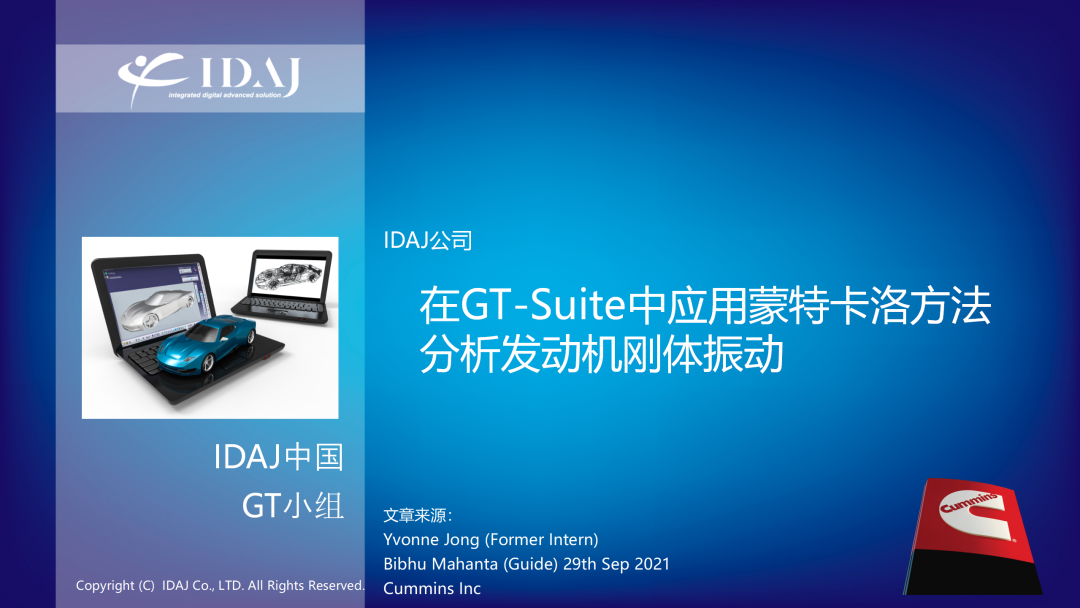 IDAJ
integrated digital advanced solution

IDAJ中国
GT小组

Copyright (C) IDAJ Co., LTD. All Rights Reserved.

IDAJ公司

在GT-Suite中应用蒙特卡洛方法分析发动机刚体振动

文章来源：
Yvonne Jong (Former Intern)
Bibhu Mahanta (Guide) 29th Sep 2021
Cummins Inc

Cummins